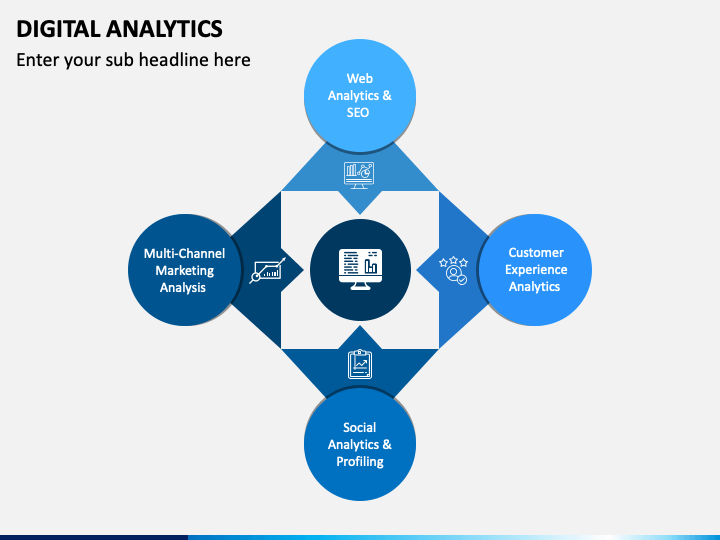 DIGITAL ANALYTICS

Enter your sub headline here

Web Analytics & SEO

Multi-Channel Marketing Analysis

Customer Experience Analytics

Social Analytics & Profiling